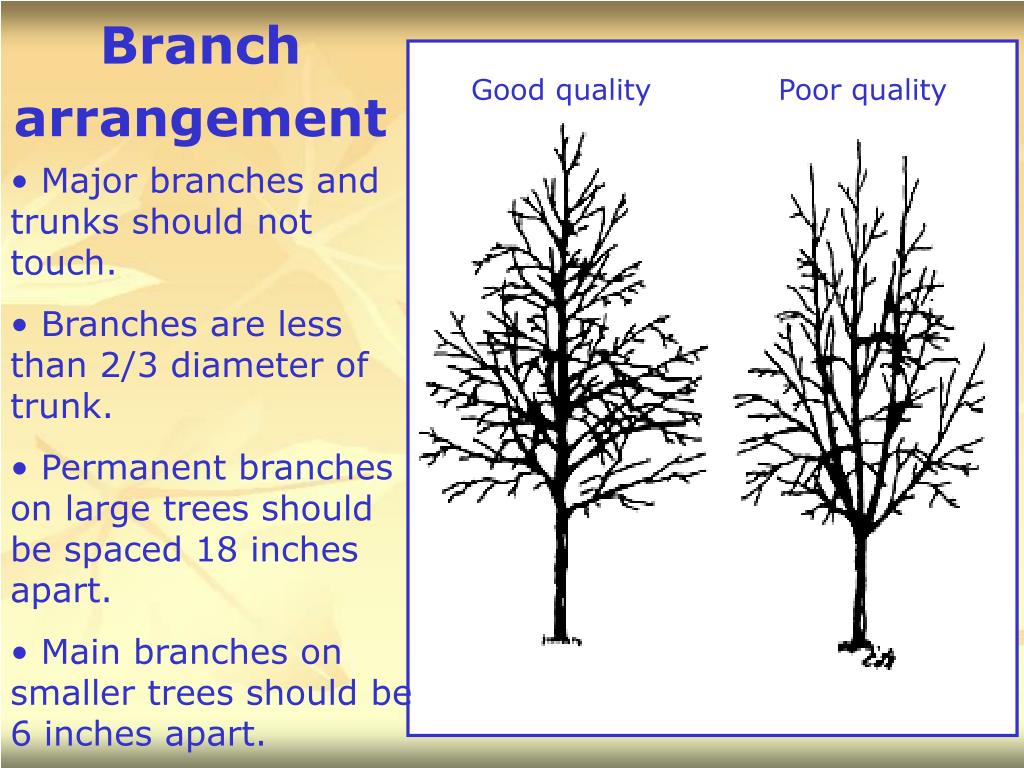 Branch arrangement

• Major branches and trunks should not touch.

• Branches are less than 2/3 diameter of trunk.

• Permanent branches on large trees should be spaced 18 inches apart.

• Main branches on smaller trees should be 6 inches apart.

Good quality

Poor quality